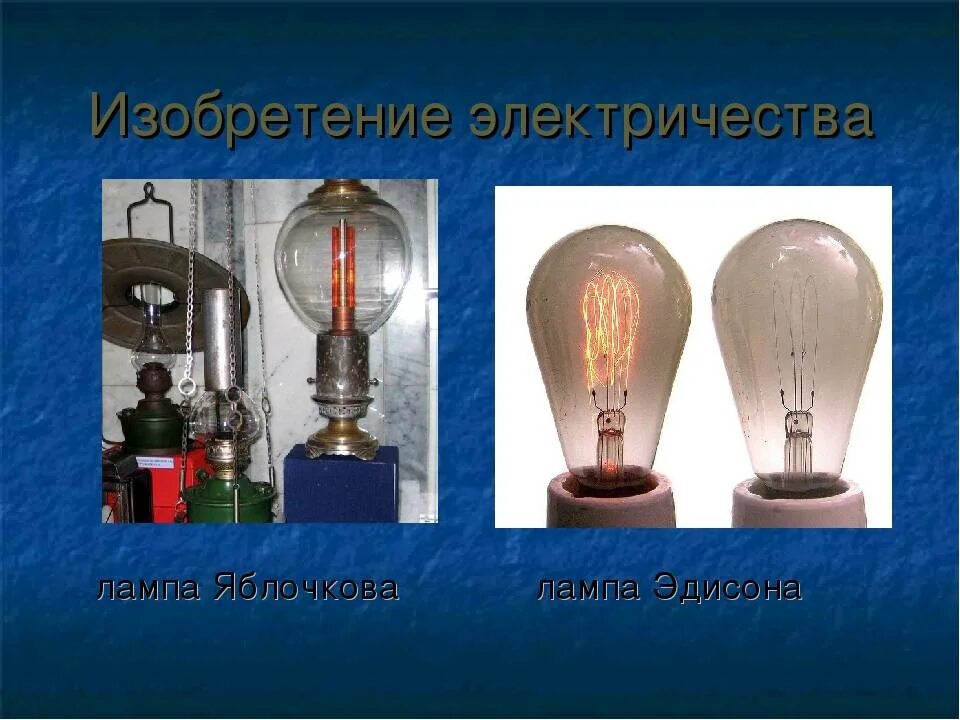 Изобретение электричества

лампа Яблочкова

лампа Эдисона